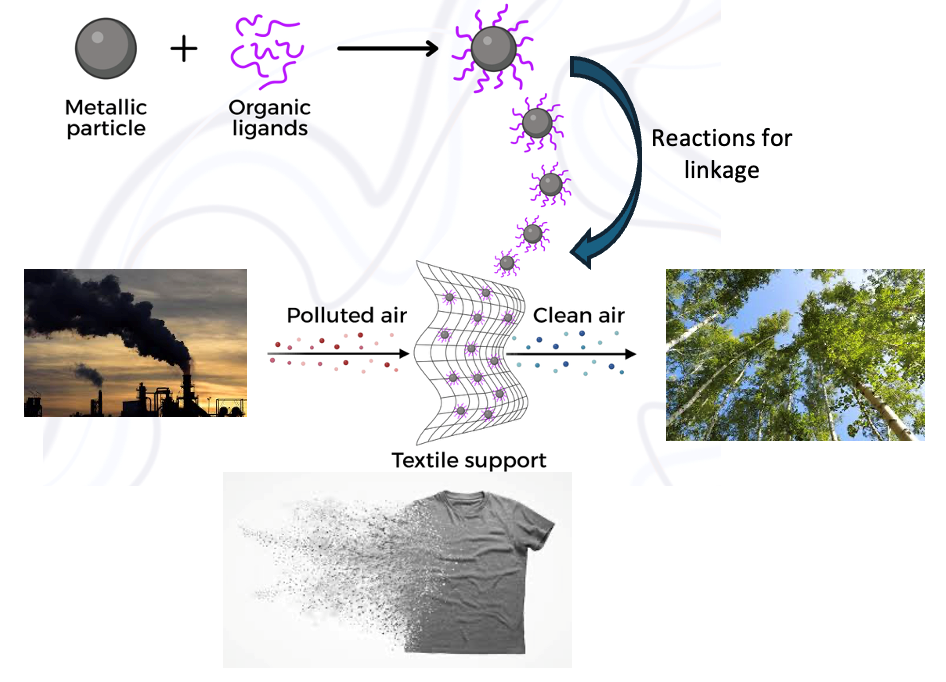 Metallic particle

+

Organic ligands

Reactions for linkage

Polluted air

Clean air

Textile support